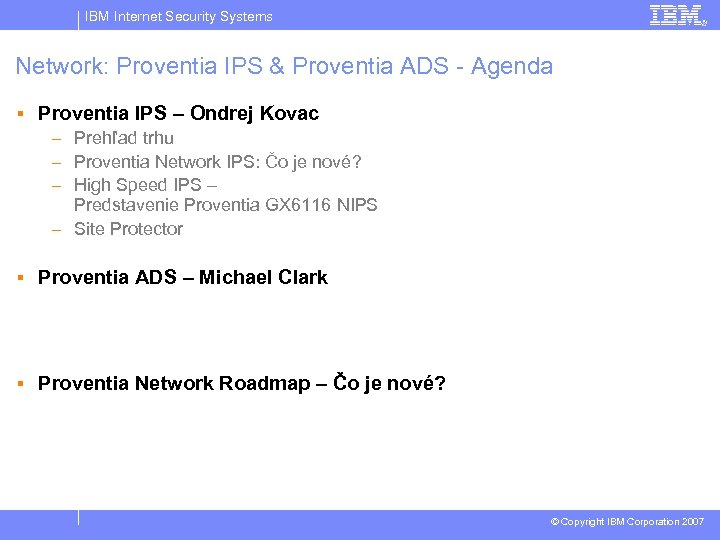 IBM Internet Security Systems

IBM

Network: Proventia IPS & Proventia ADS - Agenda

▪ Proventia IPS – Ondrej Kovac
– Prehľad trhu
– Proventia Network IPS: Čo je nové?
– High Speed IPS – Predstavenie Proventia GX6116 NIPS
– Site Protector

▪ Proventia ADS – Michael Clark

▪ Proventia Network Roadmap – Čo je nové?

© Copyright IBM Corporation 2007